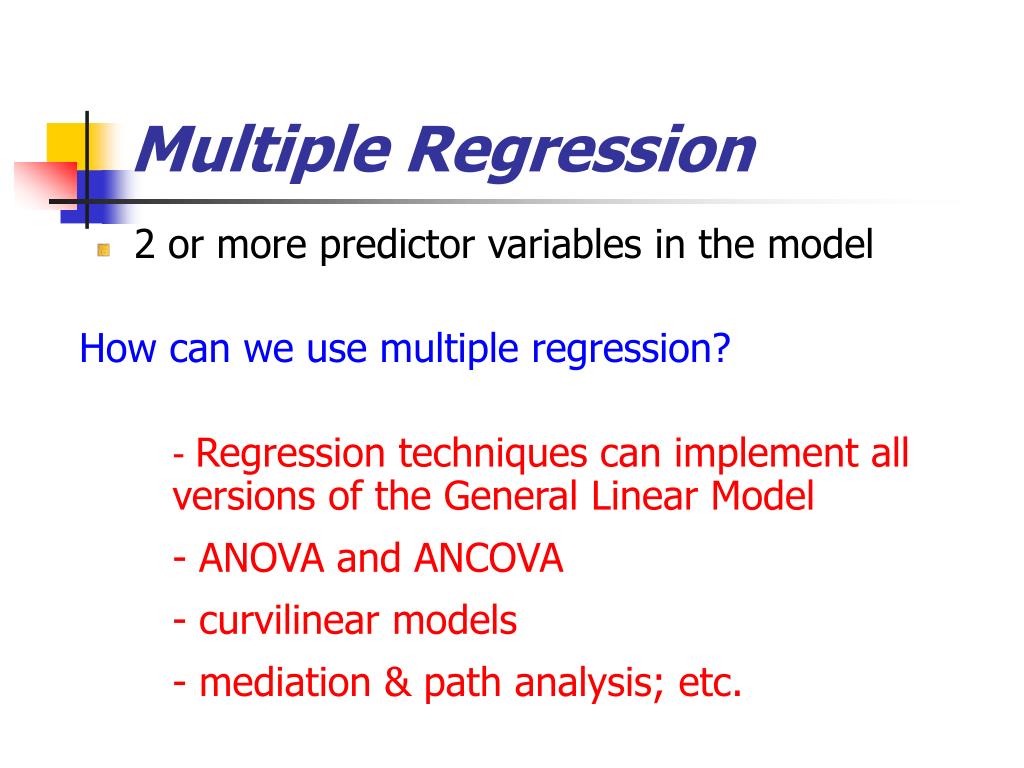 Multiple Regression

2 or more predictor variables in the model

How can we use multiple regression?

- Regression techniques can implement all versions of the General Linear Model

- ANOVA and ANCOVA

- curvilinear models

- mediation & path analysis; etc.